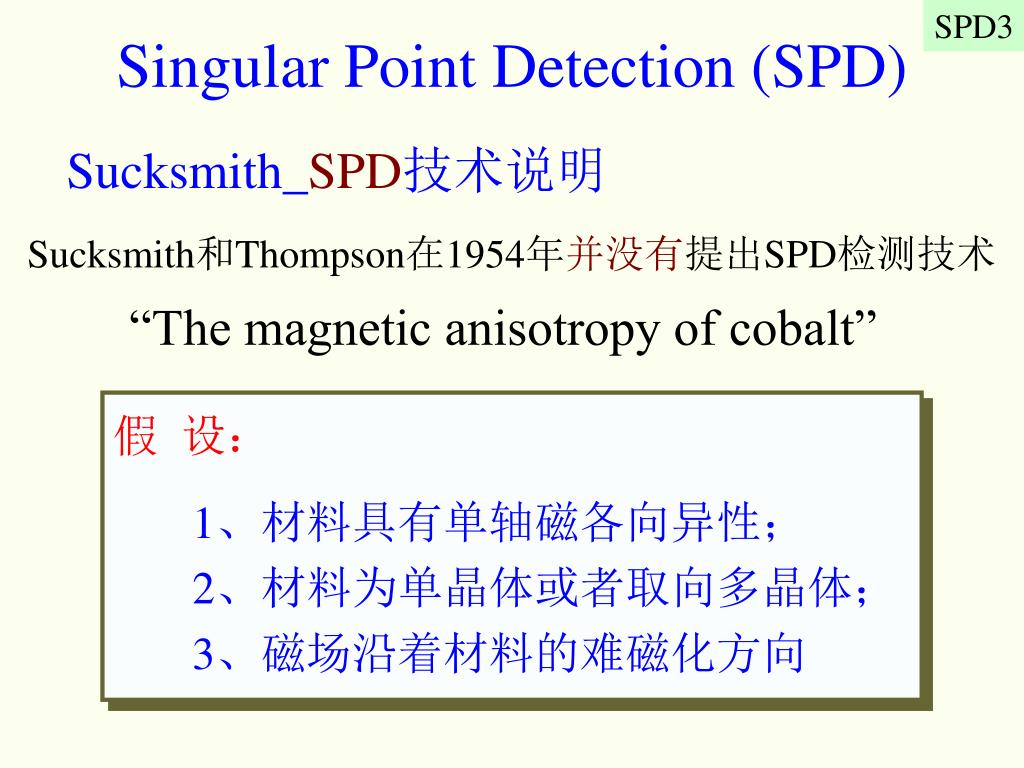 SPD3

Singular Point Detection (SPD)

Sucksmith_SPD技术说明

Sucksmith和Thompson在1954年并没有提出SPD检测技术

“The magnetic anisotropy of cobalt”

假 设：

1、材料具有单轴磁各向异性；

2、材料为单晶体或者取向多晶体；

3、磁场沿着材料的难磁化方向